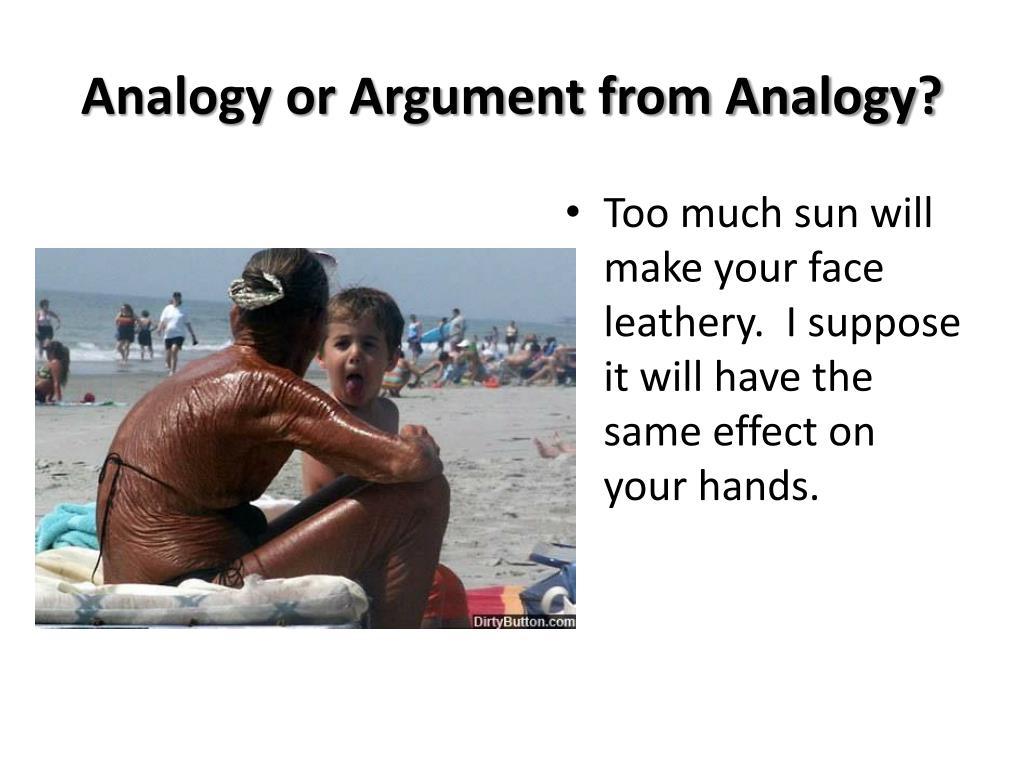 Analogy or Argument from Analogy?

DirtyButton.com

• Too much sun will make your face leathery.  I suppose it will have the same effect on your hands.